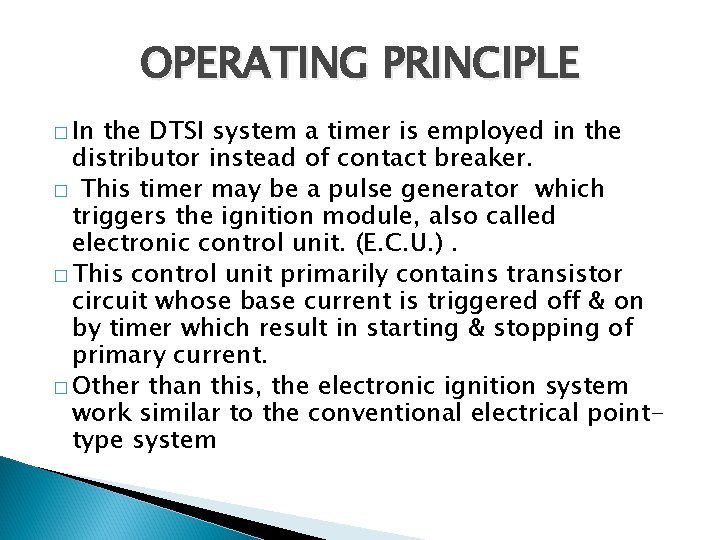 OPERATING PRINCIPLE

□ In the DTSI system a timer is employed in the distributor instead of contact breaker.

□ This timer may be a pulse generator which triggers the ignition module, also called electronic control unit. (E.C.U.) .

□ This control unit primarily contains transistor circuit whose base current is triggered off & on by timer which result in starting & stopping of primary current.

□ Other than this, the electronic ignition system work similar to the conventional electrical point-type system